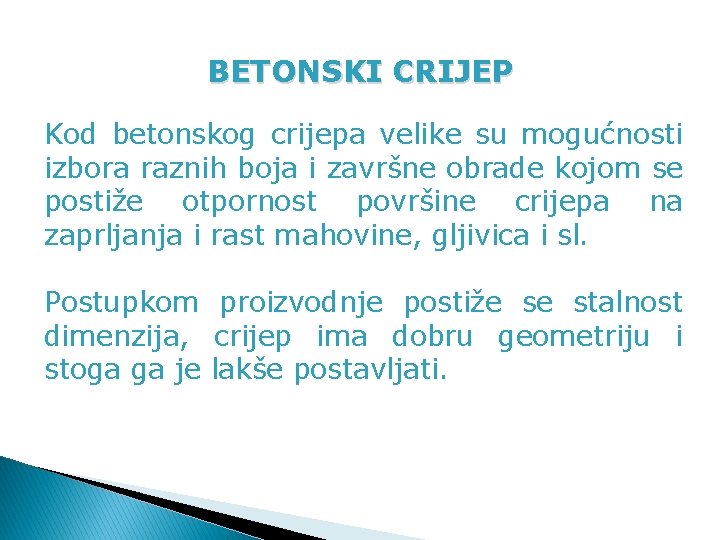 BETONSKI CRIJEP

Kod betonskog crijepa velike su mogućnosti izbora raznih boja i završne obrade kojom se postiže otpornost površine crijepa na zaprljanja i rast mahovine, gljivica i sl.

Postupkom proizvodnje postiže se stalnost dimenzija, crijep ima dobru geometriju i stoga ga je lakše postavljati.